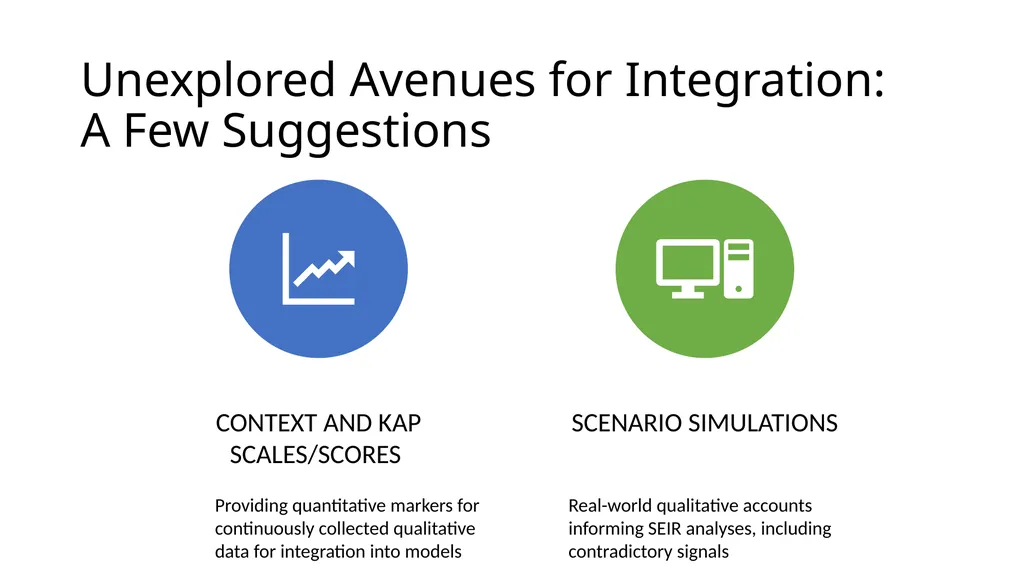 Unexplored Avenues for Integration: A Few Suggestions

CONTEXT AND KAP SCALES/SCORES

Providing quantitative markers for continuously collected qualitative data for integration into models

SCENARIO SIMULATIONS

Real-world qualitative accounts informing SEIR analyses, including contradictory signals